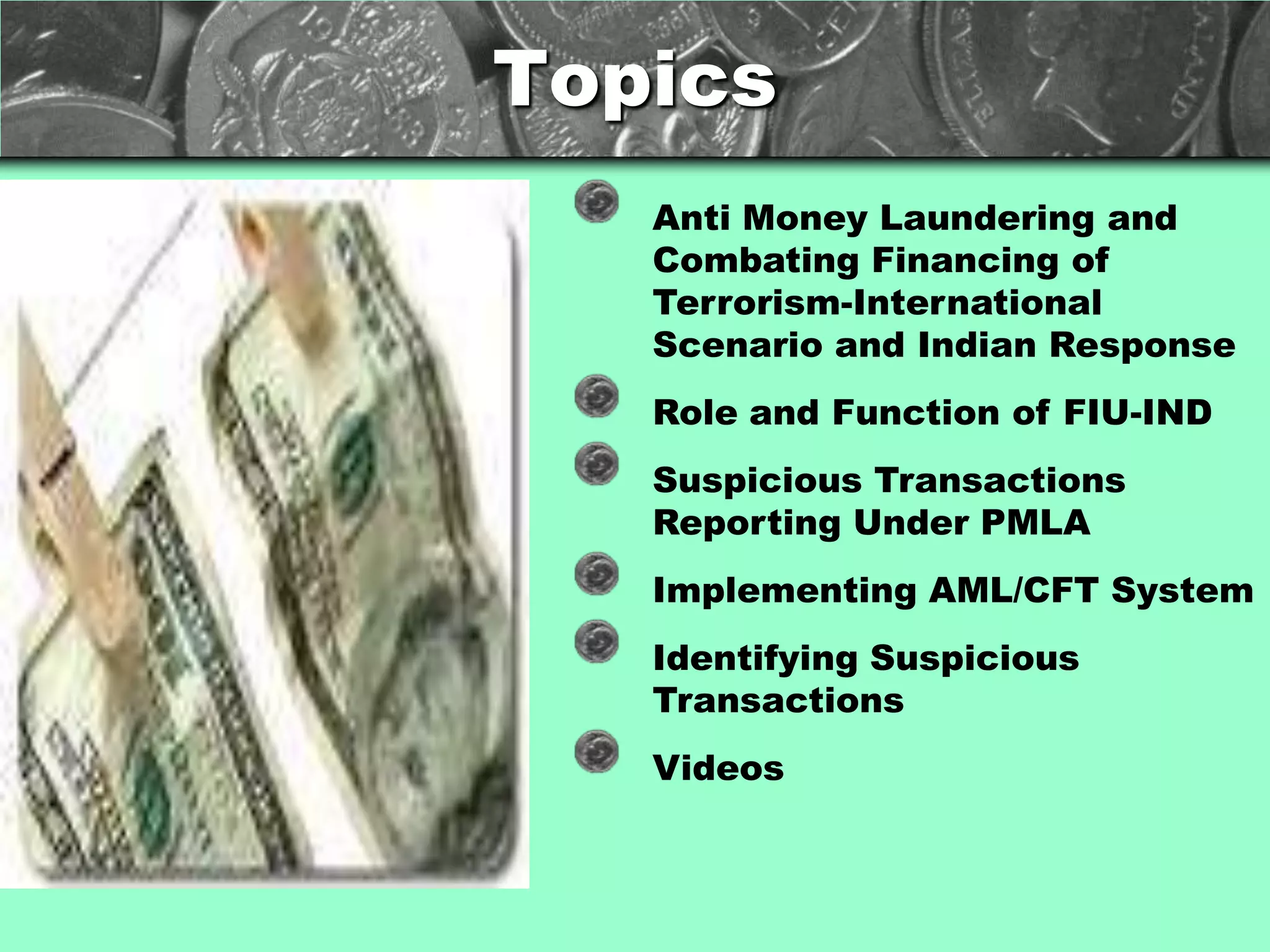 Topics

Anti Money Laundering and Combating Financing of Terrorism-International Scenario and Indian Response

Role and Function of FIU-IND

Suspicious Transactions Reporting Under PMLA

Implementing AML/CFT System

Identifying Suspicious Transactions

Videos